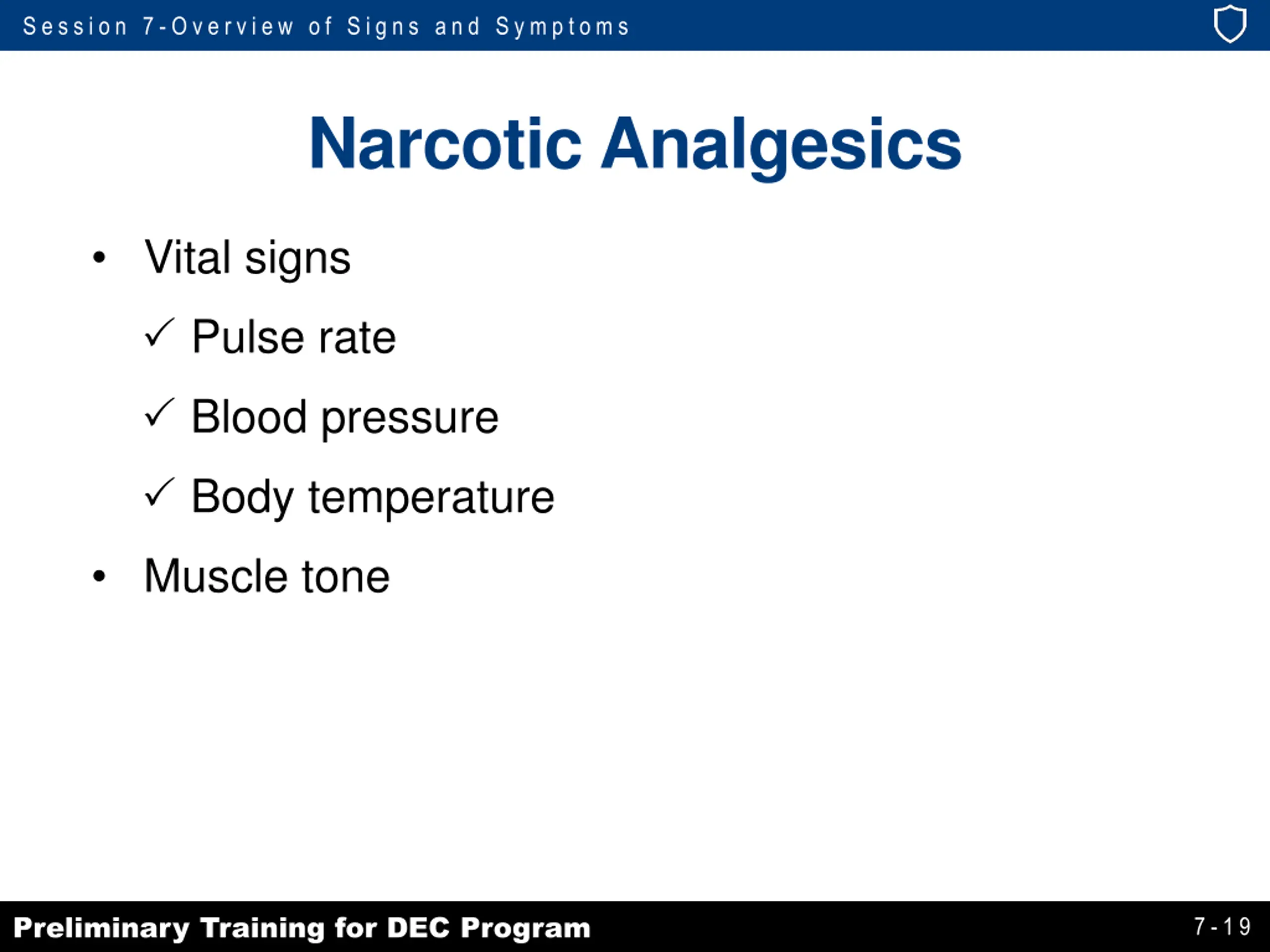 Session 7-Overview of Signs and Symptoms

Narcotic Analgesics

• Vital signs

✓ Pulse rate

✓ Blood pressure

✓ Body temperature

• Muscle tone

Preliminary Training for DEC Program

7-19